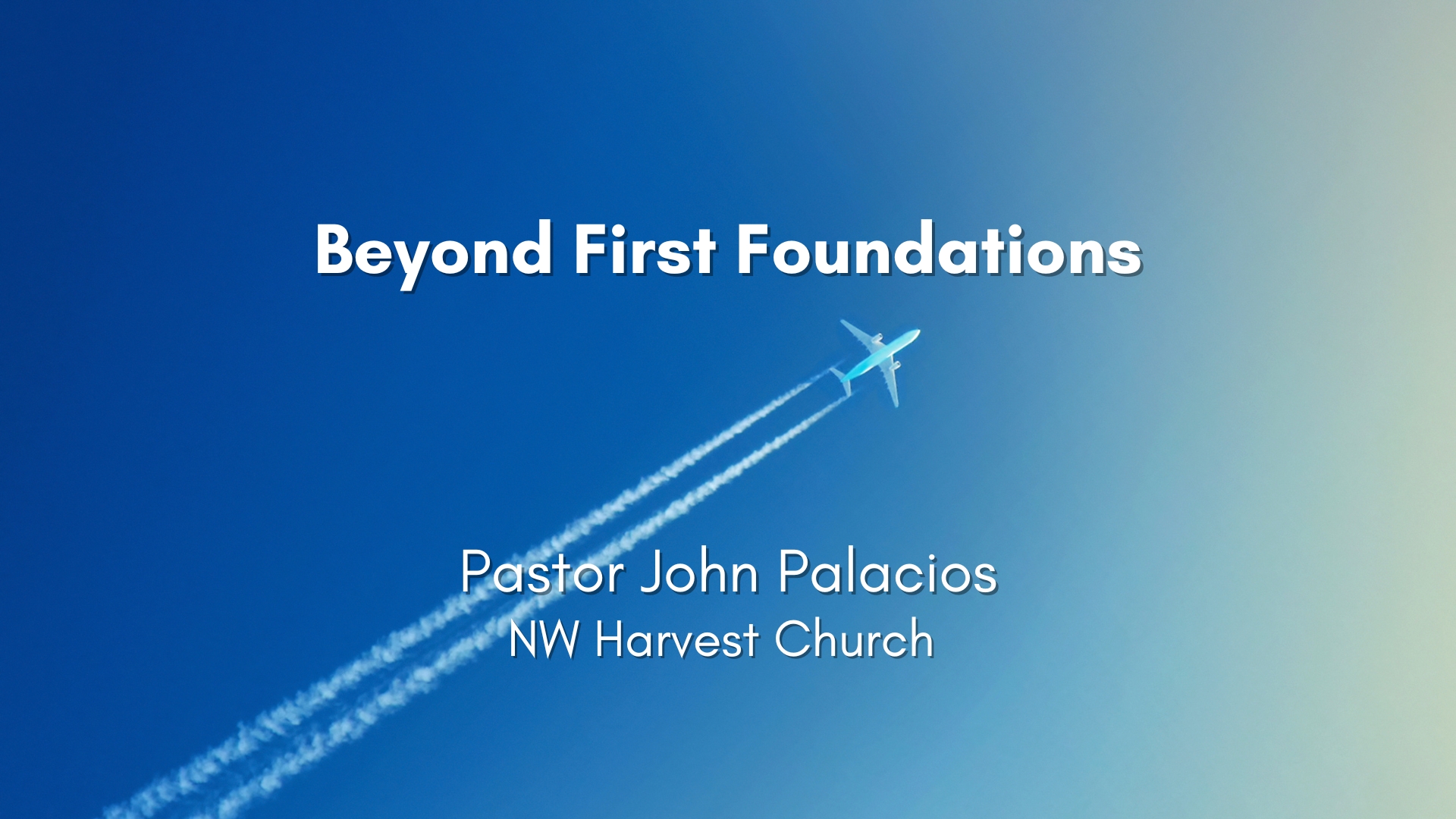 Beyond First Foundations

Pastor John Palacios
NW Harvest Church